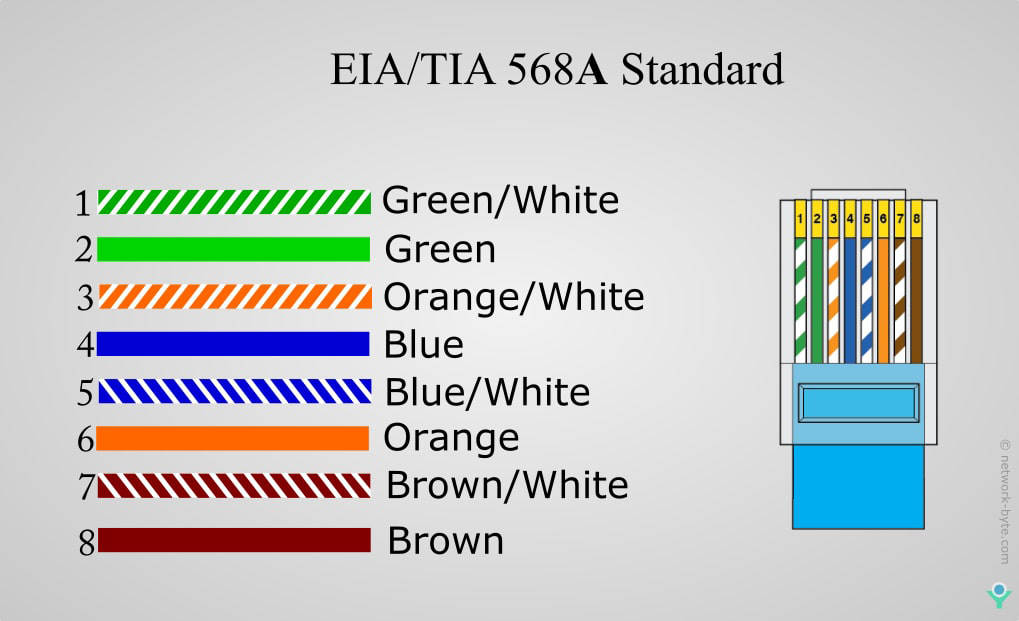 EIA/TIA 568A Standard

1 Green/White
2 Green
3 Orange/White
4 Blue
5 Blue/White
6 Orange
7 Brown/White
8 Brown

1 2 3 4 5 6 7 8

© network-byte.com